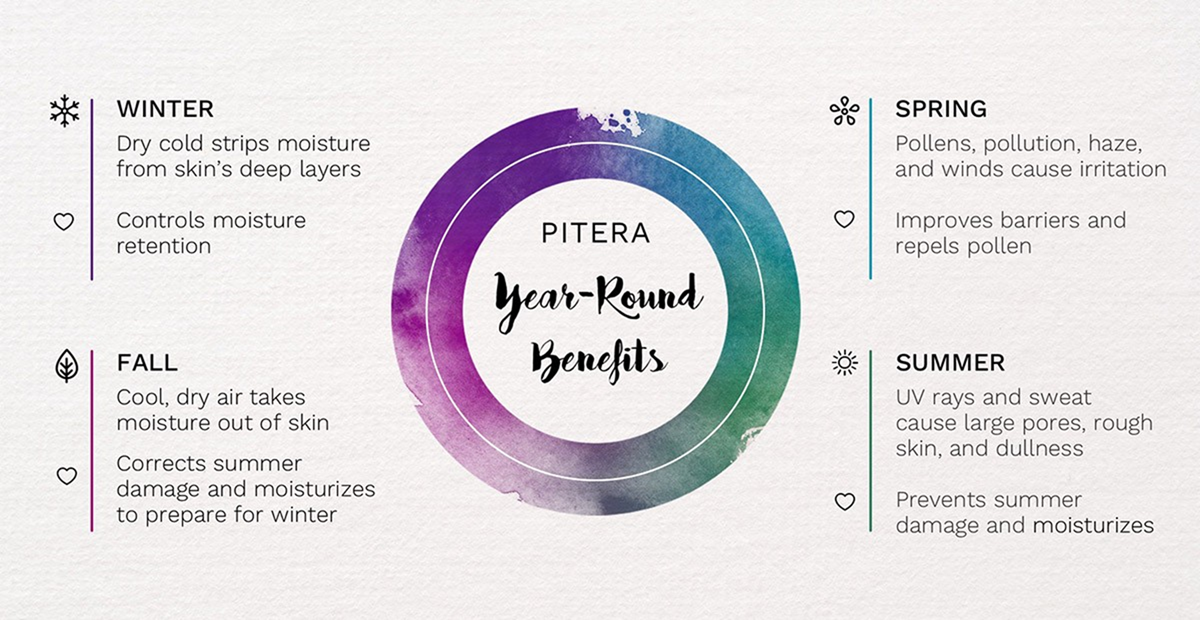 WINTER
Dry cold strips moisture from skin's deep layers

Controls moisture retention

FALL
Cool, dry air takes moisture out of skin

Corrects summer damage and moisturizes to prepare for winter

PITERA
Year-Round Benefits

SPRING
Pollens, pollution, haze, and winds cause irritation

Improves barriers and repels pollen

SUMMER
UV rays and sweat cause large pores, rough skin, and dullness

Prevents summer damage and moisturizes